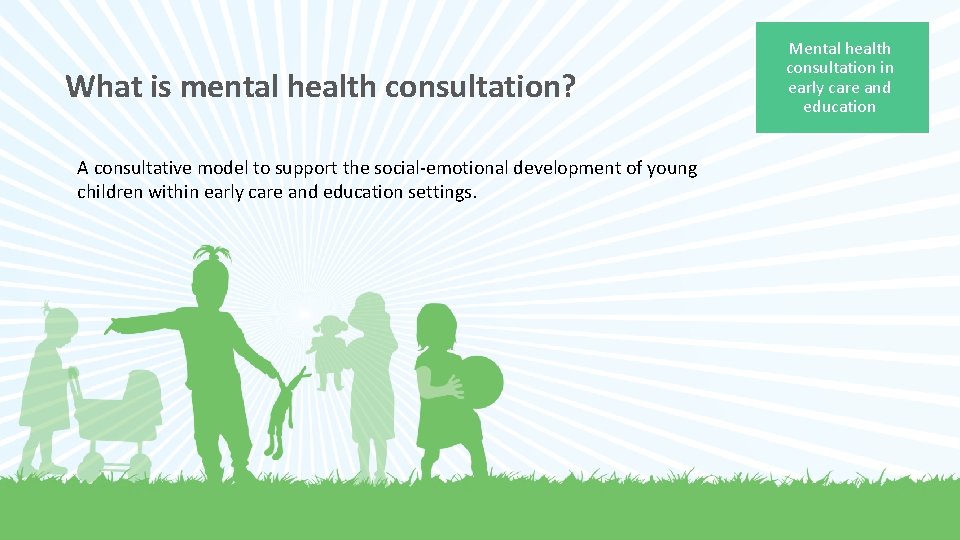 What is mental health consultation?

Mental health consultation in early care and education

A consultative model to support the social-emotional development of young children within early care and education settings.